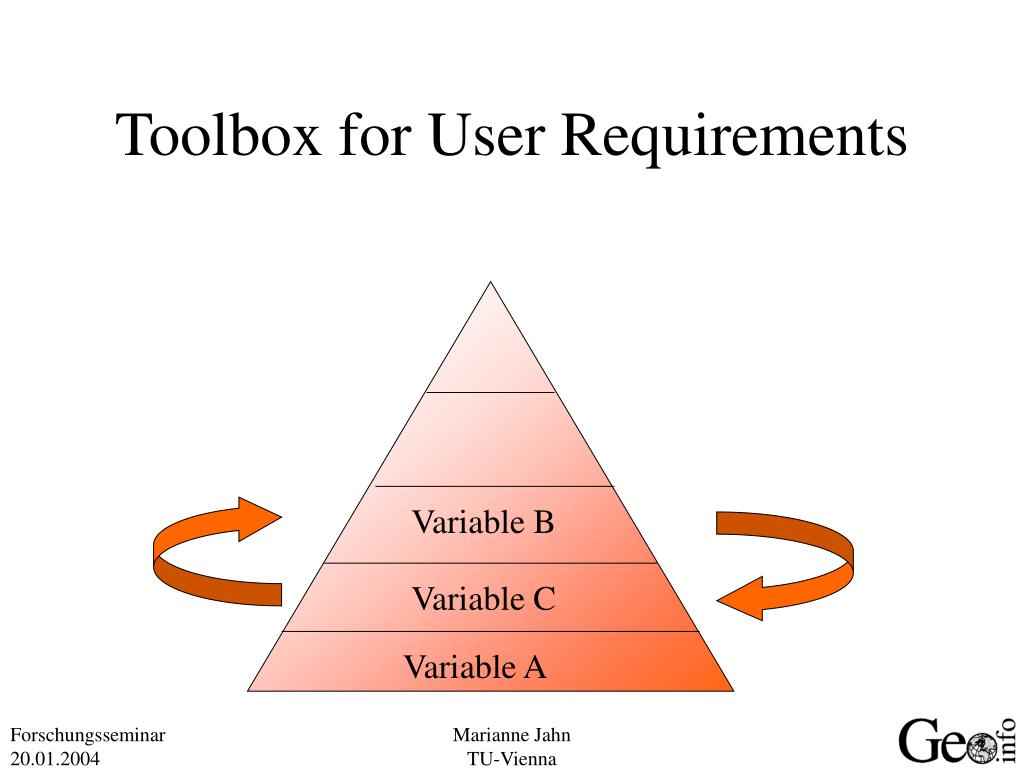 Toolbox for User Requirements

Variable B

Variable C

Variable A

Forschungsseminar
20.01.2004

Marianne Jahn
TU-Vienna

Geo info